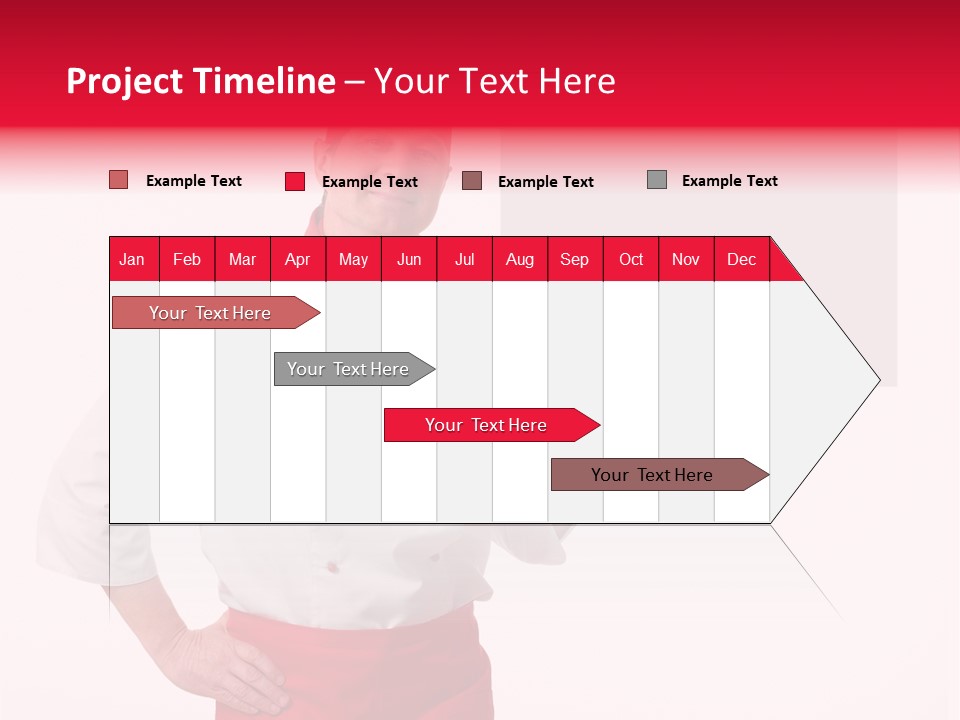 Project Timeline – Your Text Here

Example Text
Example Text
Example Text
Example Text

| Jan | Feb | Mar | Apr | May | Jun | Jul | Aug | Sep | Oct | Nov | Dec |
|---|---|---|---|---|---|---|---|---|---|---|---|

Your Text Here
Your Text Here
Your Text Here
Your Text Here